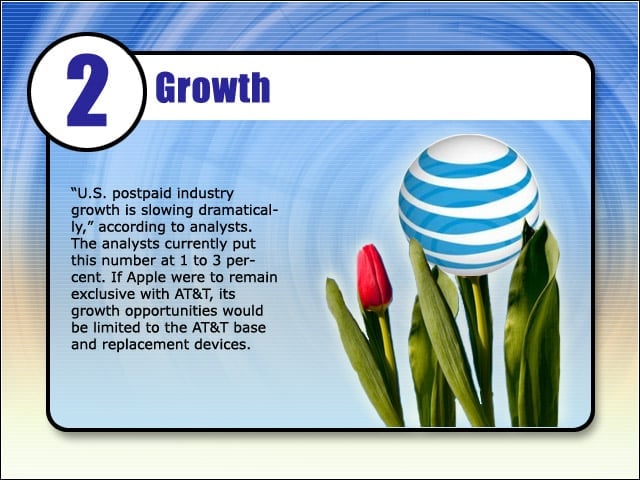 2

Growth

"U.S. postpaid industry growth is slowing dramatically," according to analysts. The analysts currently put this number at 1 to 3 percent. If Apple were to remain exclusive with AT&T, its growth opportunities would be limited to the AT&T base and replacement devices.